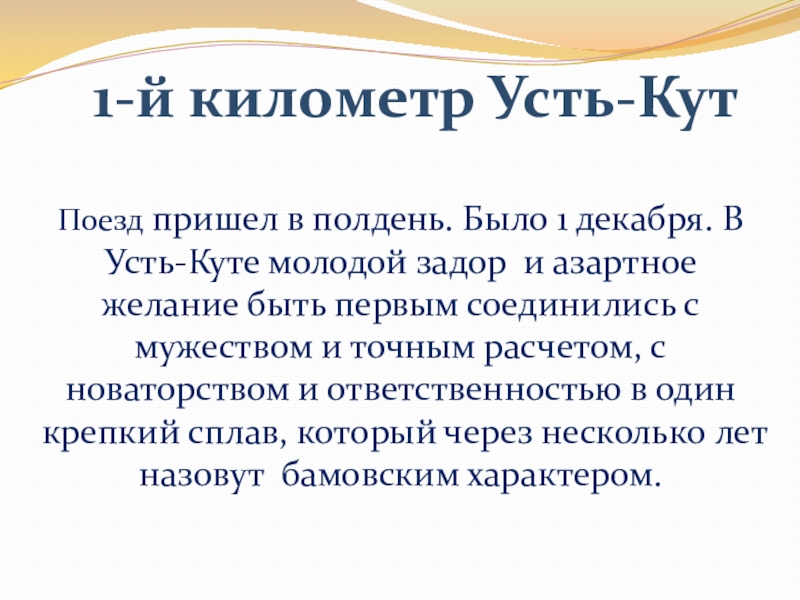 1-й километр Усть-Кут

Поезд пришел в полдень. Было 1 декабря. В Усть-Куте молодой задор и азартное желание быть первым соединились с мужеством и точным расчетом, с новаторством и ответственностью в один крепкий сплав, который через несколько лет назовут бамовским характером.